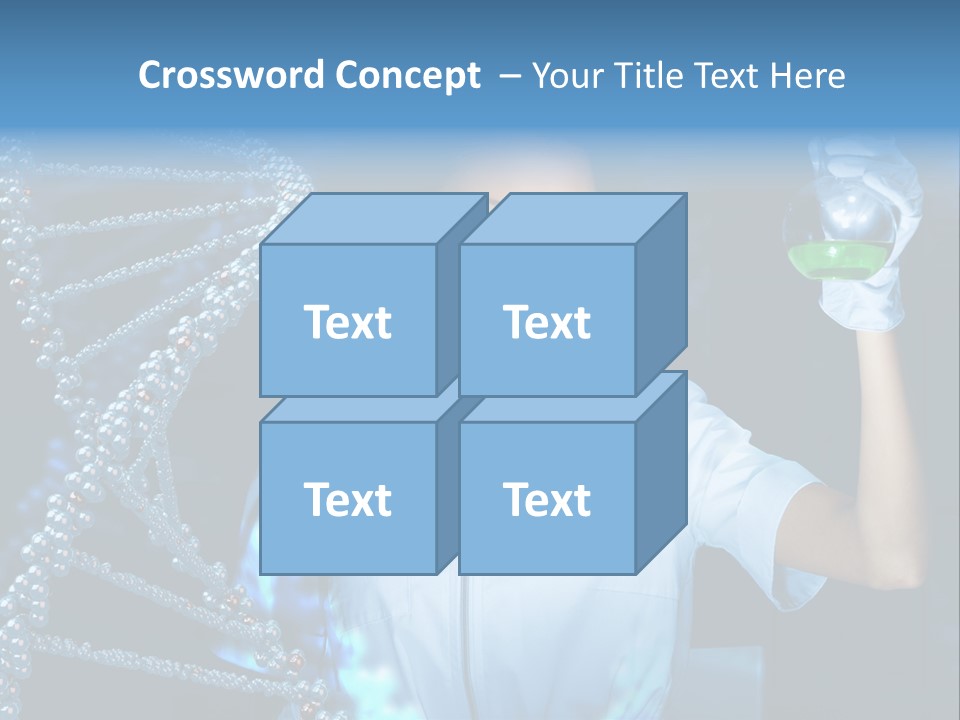 Crossword Concept – Your Title Text Here

Text

Text

Text

Text